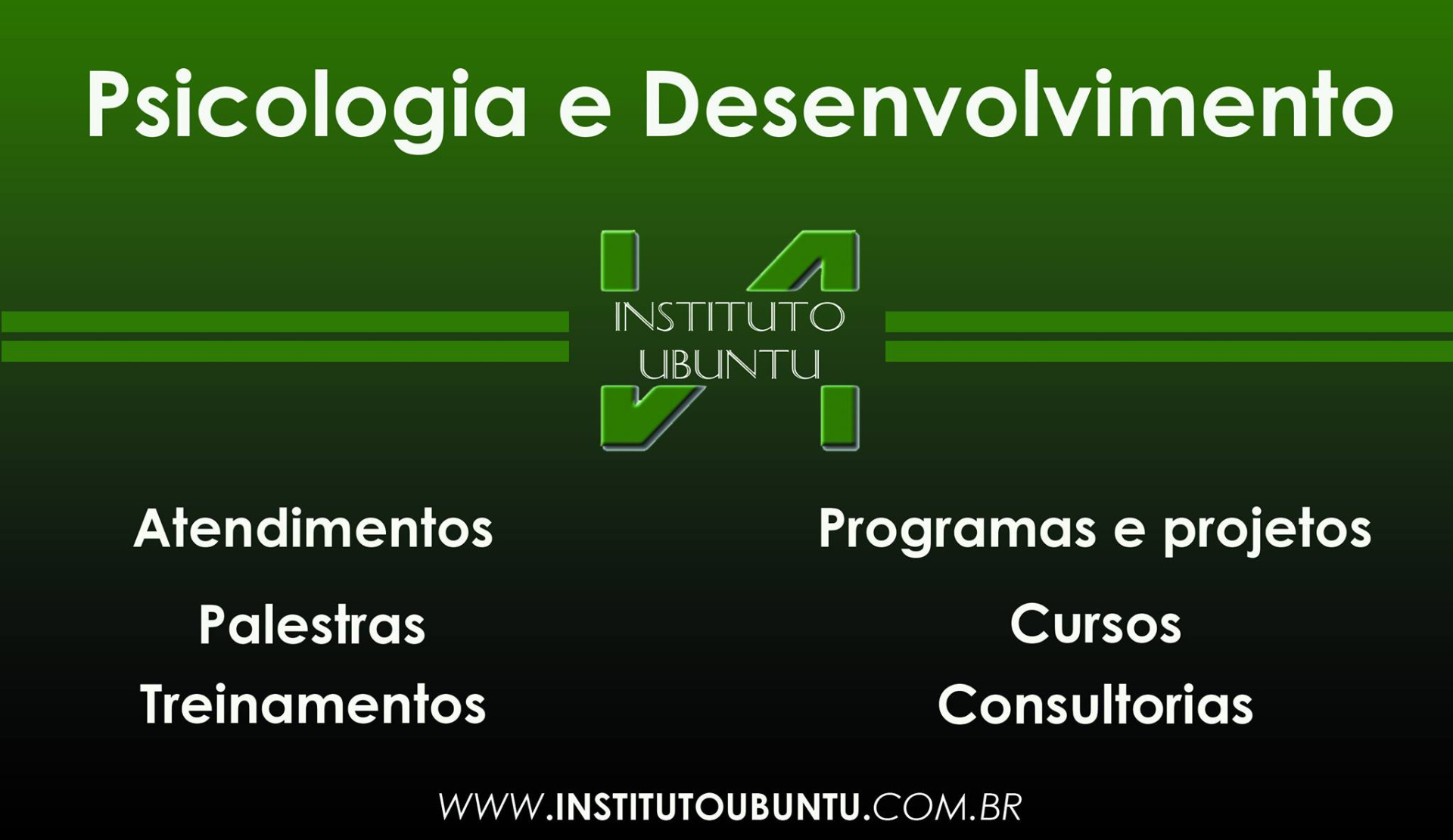 Psicologia e Desenvolvimento

INSTITUTO
UBUNTU

Atendimentos

Palestras

Treinamentos

Programas e projetos

Cursos

Consultorias

WWW.INSTITUTOUBUNTU.COM.BR